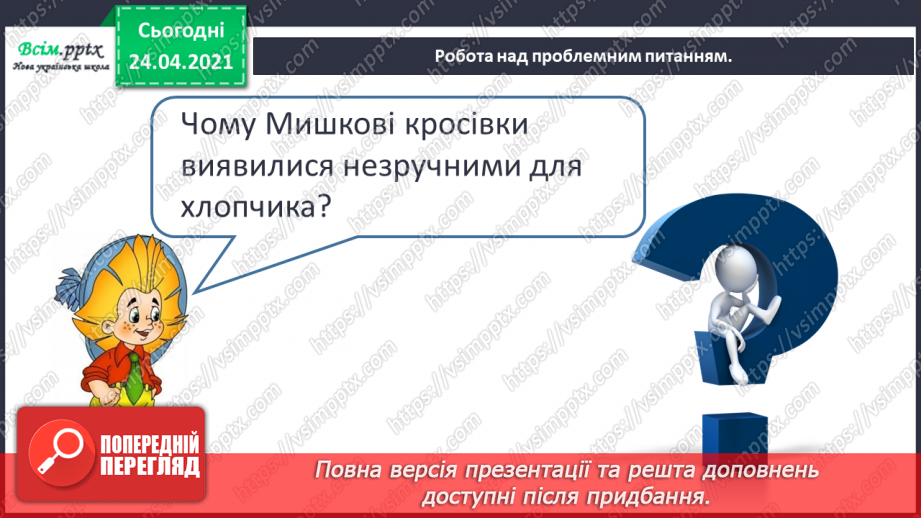 Всім.pptx
Нова українська школа

Сьогодні
24.04.2021

Робота над проблемним питанням.

Чому Мишкові кросівки виявилися незручними для хлопчика?

https://vsimpptx.com

ПОПЕРЕДНІЙ ПЕРЕГЛЯД

Повна версія презентації та решта доповнень доступні після придбання.